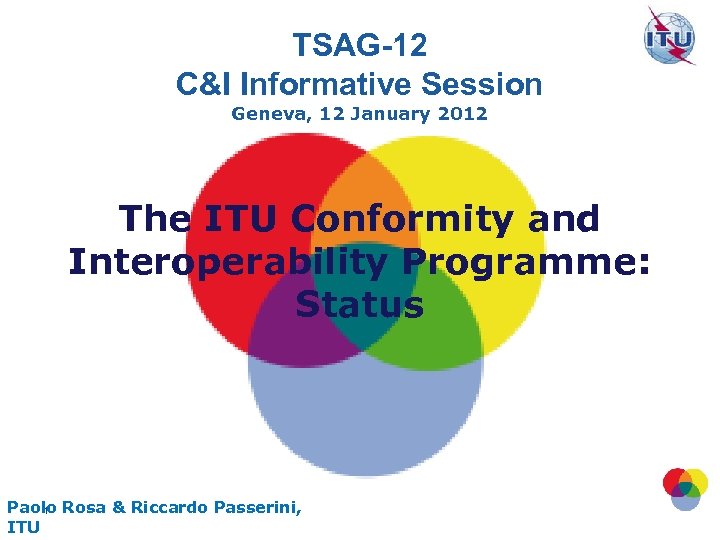 ITU

TSAG-12
C&I Informative Session
Geneva, 12 January 2012

The ITU Conformity and Interoperability Programme: Status

Paolo Rosa & Riccardo Passerini, ITU